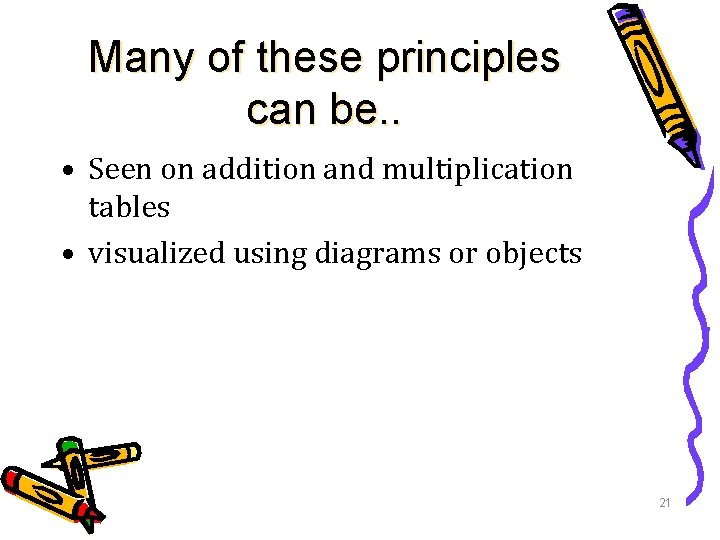 Many of these principles can be..

• Seen on addition and multiplication tables
• visualized using diagrams or objects

21